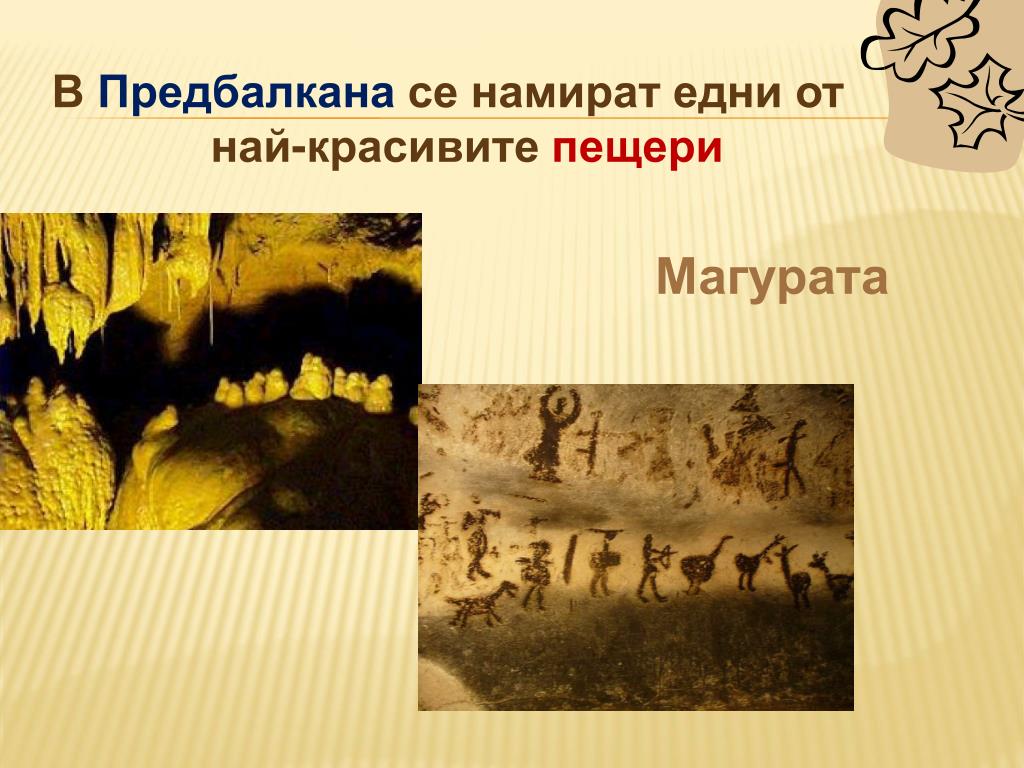 В Предбалкана се намират едни от най-красивите пещери

Магурата